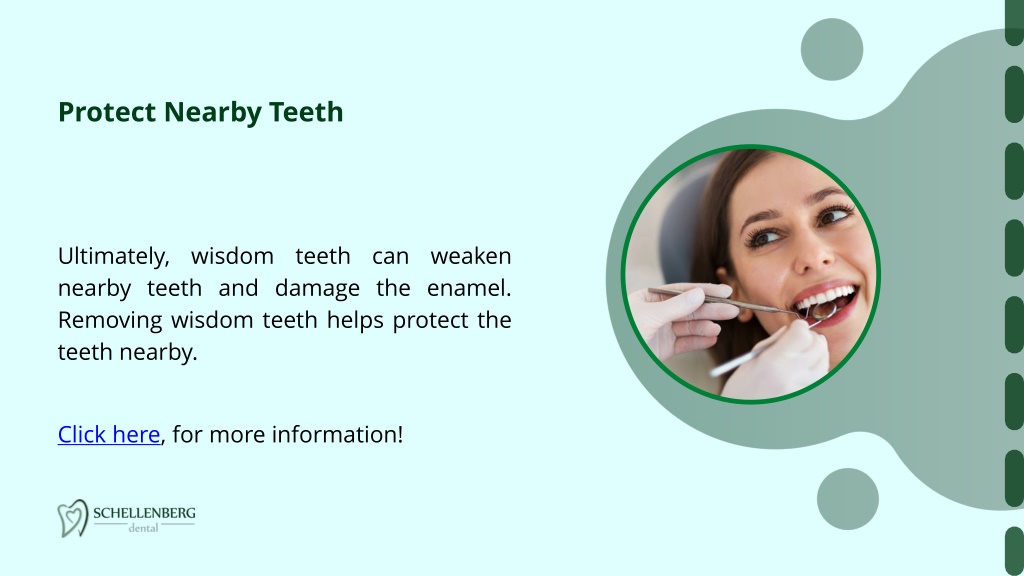 Protect Nearby Teeth

Ultimately, wisdom teeth can weaken nearby teeth and damage the enamel. Removing wisdom teeth helps protect the teeth nearby.

Click here, for more information!

SCHELLENBERG dental